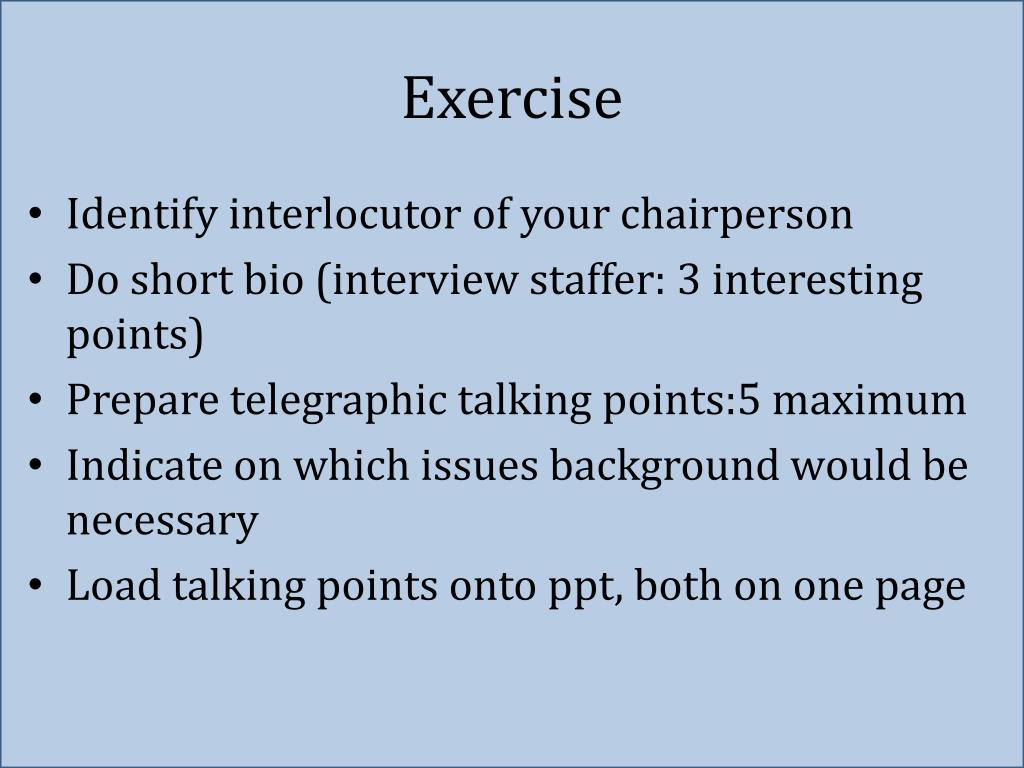 Exercise

• Identify interlocutor of your chairperson
• Do short bio (interview staffer: 3 interesting points)
• Prepare telegraphic talking points:5 maximum
• Indicate on which issues background would be necessary
• Load talking points onto ppt, both on one page